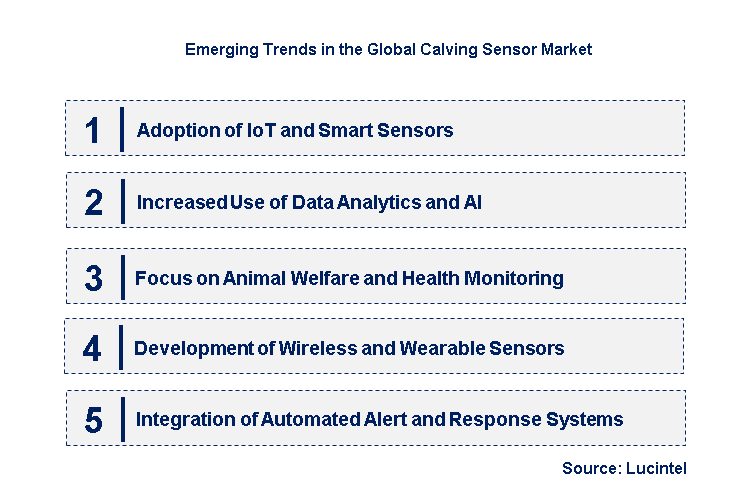 Emerging Trends in the Global Calving Sensor Market

1 Adoption of IoT and Smart Sensors

2 Increased Use of Data Analytics and AI

3 Focus on Animal Welfare and Health Monitoring

4 Development of Wireless and Wearable Sensors

5 Integration of Automated Alert and Response Systems

Source: Lucintel